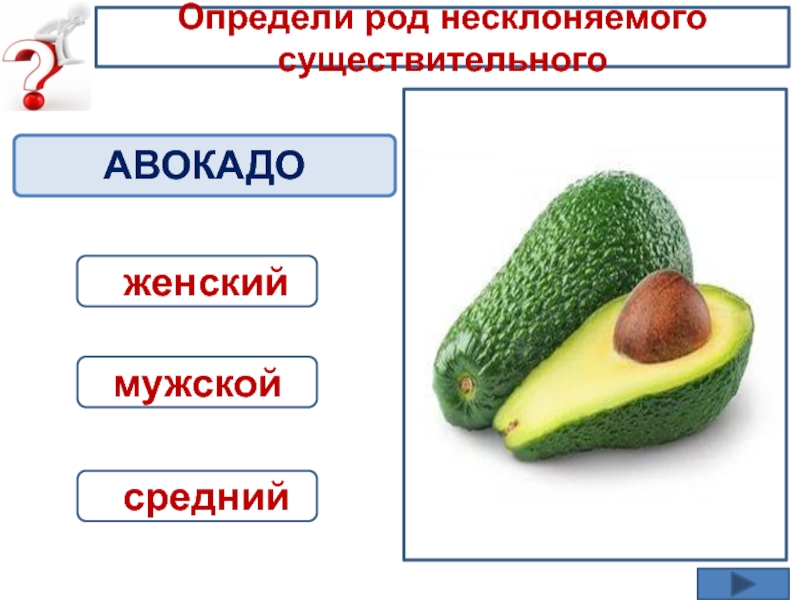 Определи род несклоняемого существительного

АВОКАДО

женский

мужской

средний